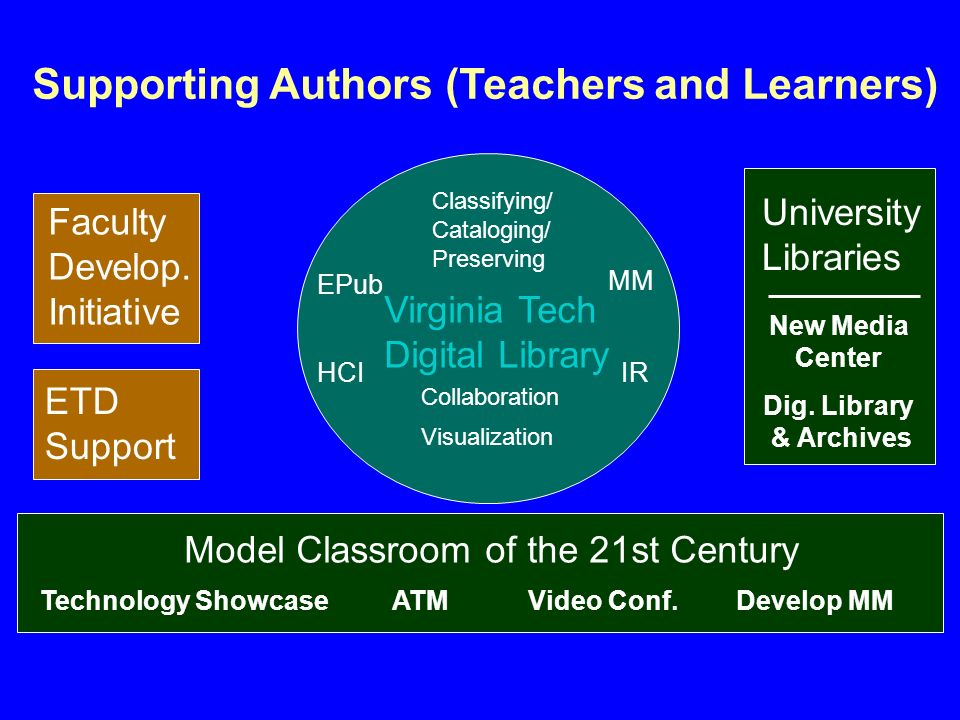 Supporting Authors (Teachers and Learners)

Faculty Develop. Initiative

ETD Support

Classifying/ Cataloging/ Preserving

EPub

MM

Virginia Tech Digital Library

HCI

IR

Collaboration

Visualization

University Libraries

New Media Center

Dig. Library & Archives

Model Classroom of the 21st Century

Technology Showcase ATM Video Conf. Develop MM